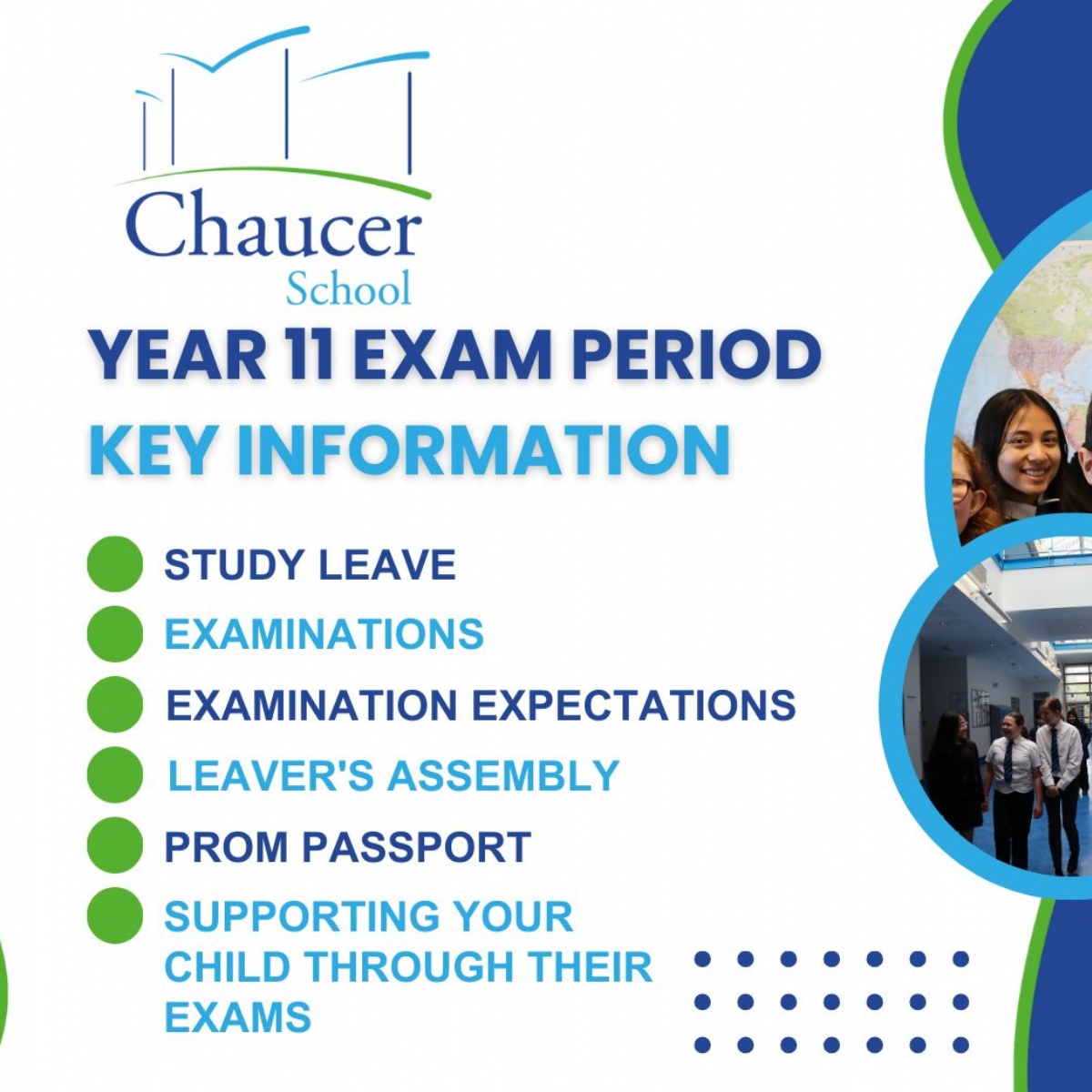 Chaucer
School

YEAR 11 EXAM PERIOD
KEY INFORMATION

STUDY LEAVE
EXAMINATIONS
EXAMINATION EXPECTATIONS
LEAVER'S ASSEMBLY
PROM PASSPORT
SUPPORTING YOUR CHILD THROUGH THEIR EXAMS